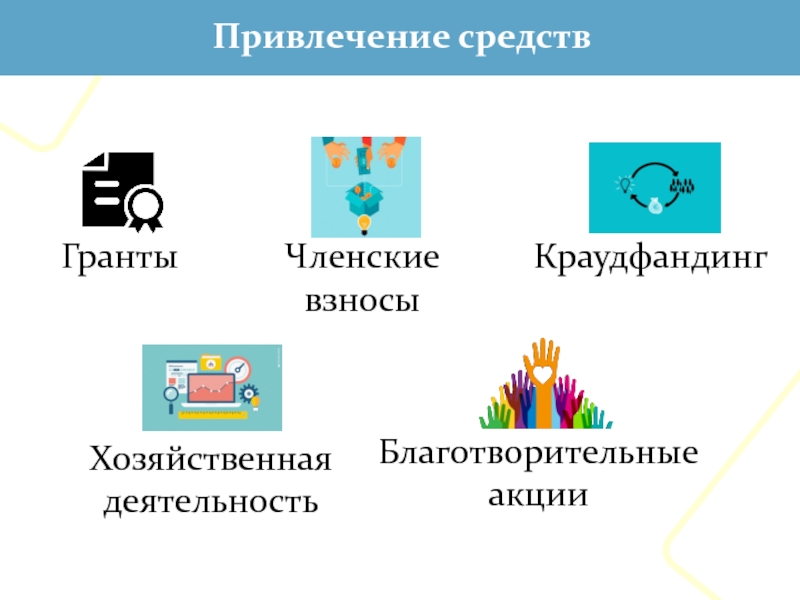 Привлечение средств

Гранты

Членские взносы

Краудфандинг

Хозяйственная деятельность

Благотворительные акции